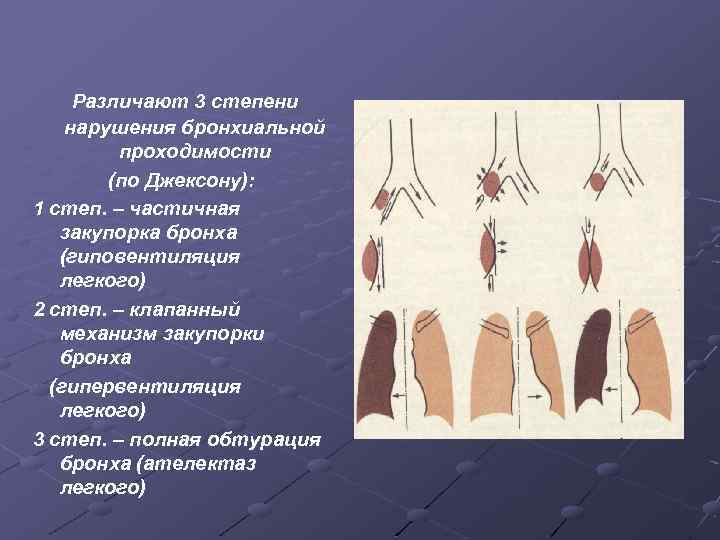 Различают 3 степени нарушения бронхиальной проходимости (по Джексону):

1 степ. – частичная закупорка бронха (гиповентиляция легкого)

2 степ. – клапанный механизм закупорки бронха (гипервентиляция легкого)

3 степ. – полная обтурация бронха (ателектаз легкого)